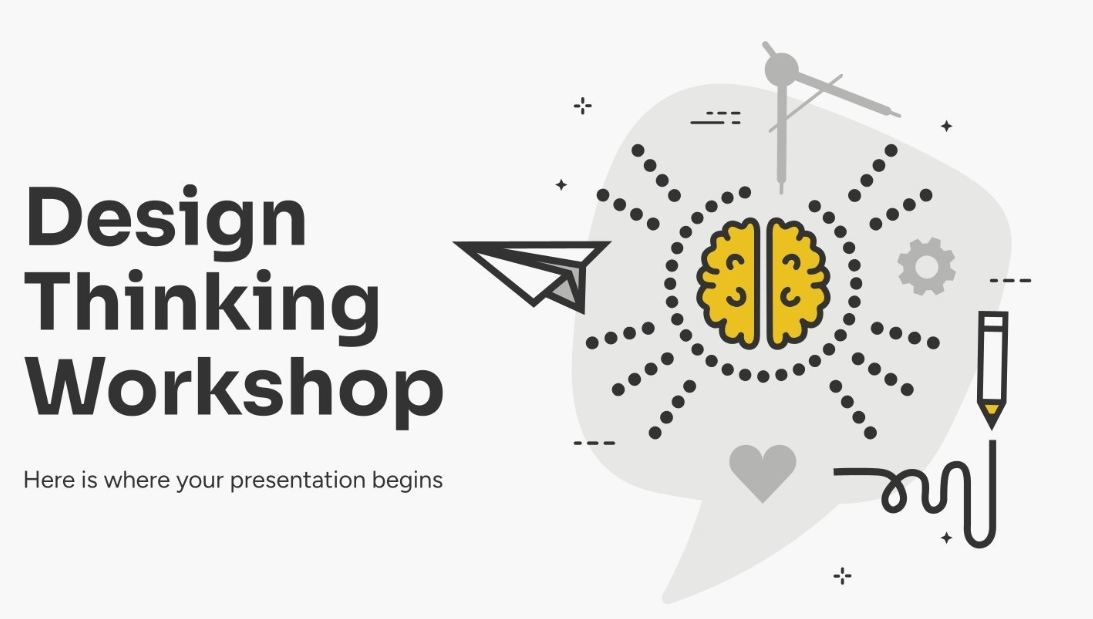 Design Thinking Workshop

Here is where your presentation begins